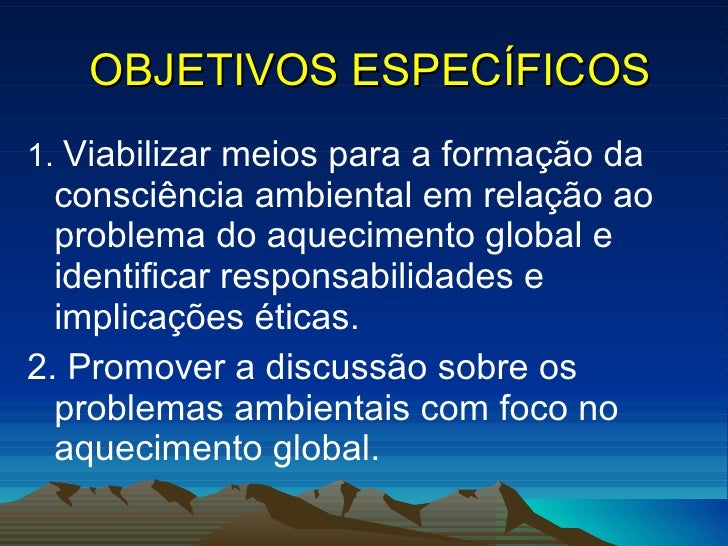 OBJETIVOS ESPECÍFICOS

1. Viabilizar meios para a formação da consciência ambiental em relação ao problema do aquecimento global e identificar responsabilidades e implicações éticas.

2. Promover a discussão sobre os problemas ambientais com foco no aquecimento global.